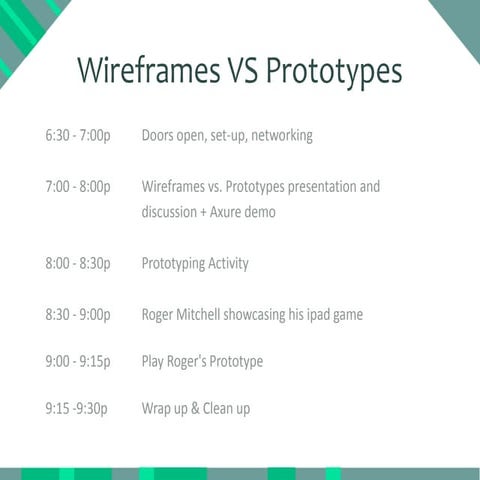 Wireframes VS Prototypes

6:30 - 7:00p Doors open, set-up, networking

7:00 - 8:00p Wireframes vs. Prototypes presentation and discussion + Axure demo

8:00 - 8:30p Prototyping Activity

8:30 - 9:00p Roger Mitchell showcasing his ipad game

9:00 - 9:15p Play Roger's Prototype

9:15 -9:30p Wrap up & Clean up